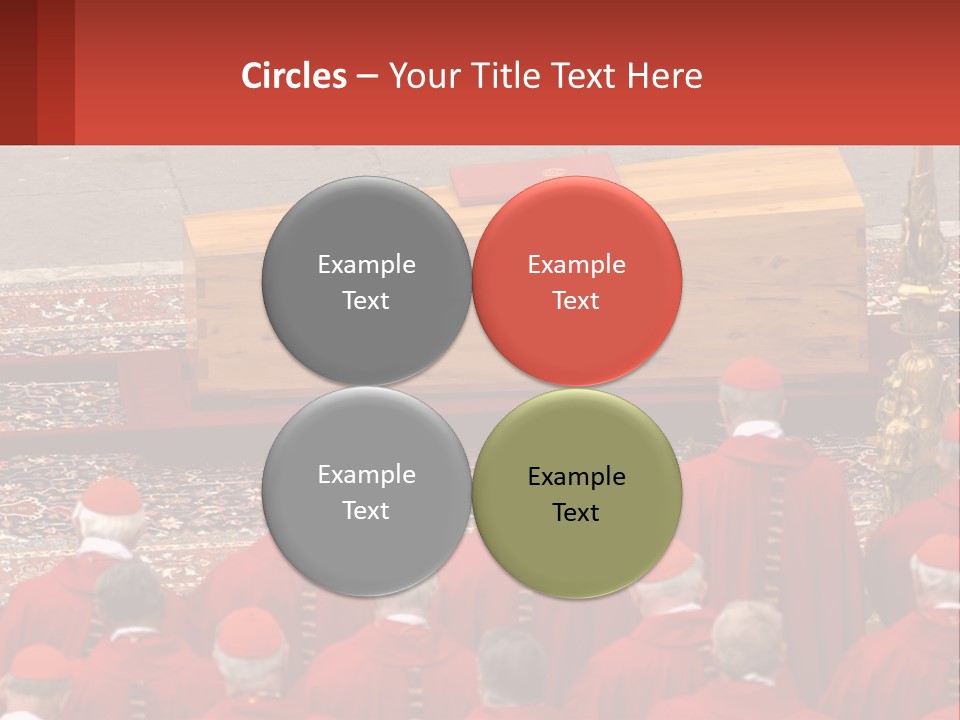 Circles – Your Title Text Here

Example Text

Example Text

Example Text

Example Text